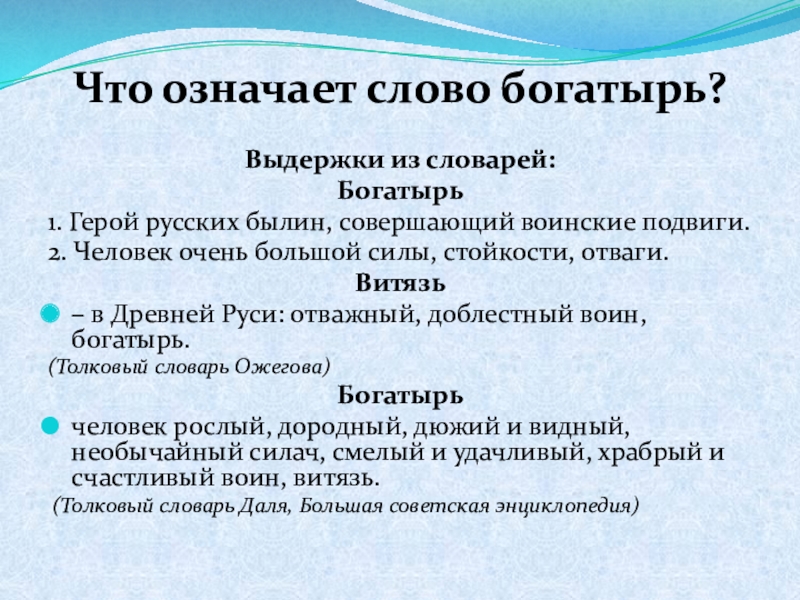 Что означает слово богатырь?

Выдержки из словарей:

Богатырь

1. Герой русских былин, совершающий воинские подвиги.

2. Человек очень большой силы, стойкости, отваги.

Витязь

– в Древней Руси: отважный, доблестный воин, богатырь.

(Толковый словарь Ожегова)

Богатырь

человек рослый, дородный, дюжий и видный, необычайный силач, смелый и удачливый, храбрый и счастливый воин, витязь.

(Толковый словарь Даля, Большая советская энциклопедия)